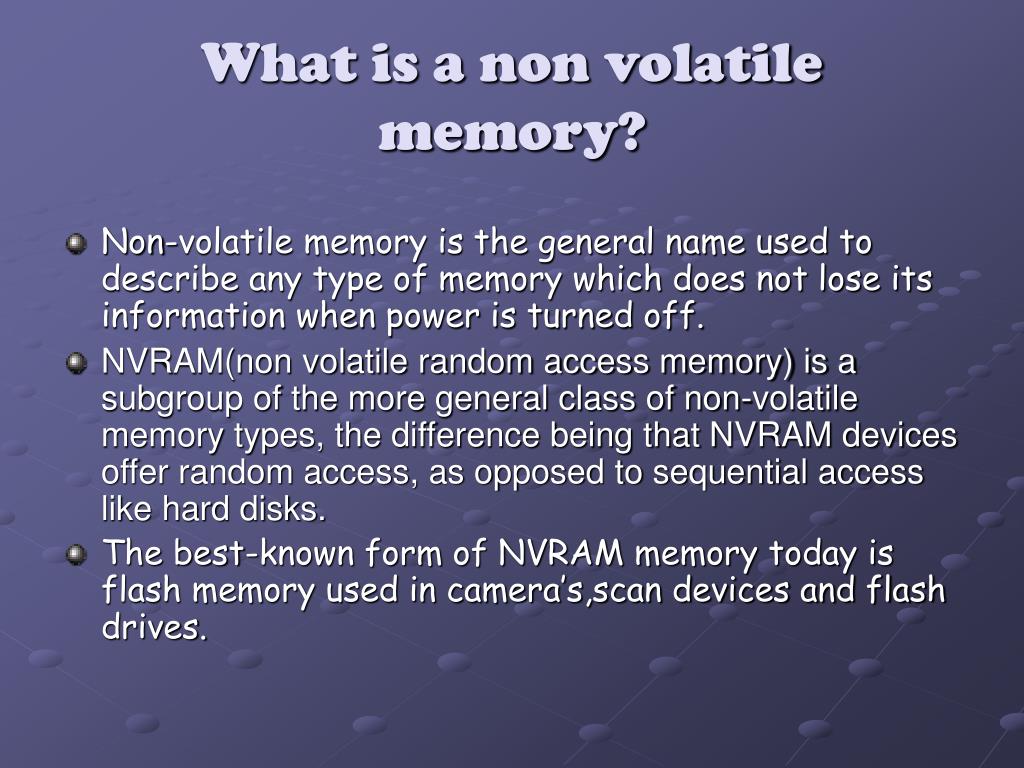 What is a non volatile memory?

Non-volatile memory is the general name used to describe any type of memory which does not lose its information when power is turned off.

NVRAM(non volatile random access memory) is a subgroup of the more general class of non-volatile memory types, the difference being that NVRAM devices offer random access, as opposed to sequential access like hard disks.

The best-known form of NVRAM memory today is flash memory used in camera's,scan devices and flash drives.